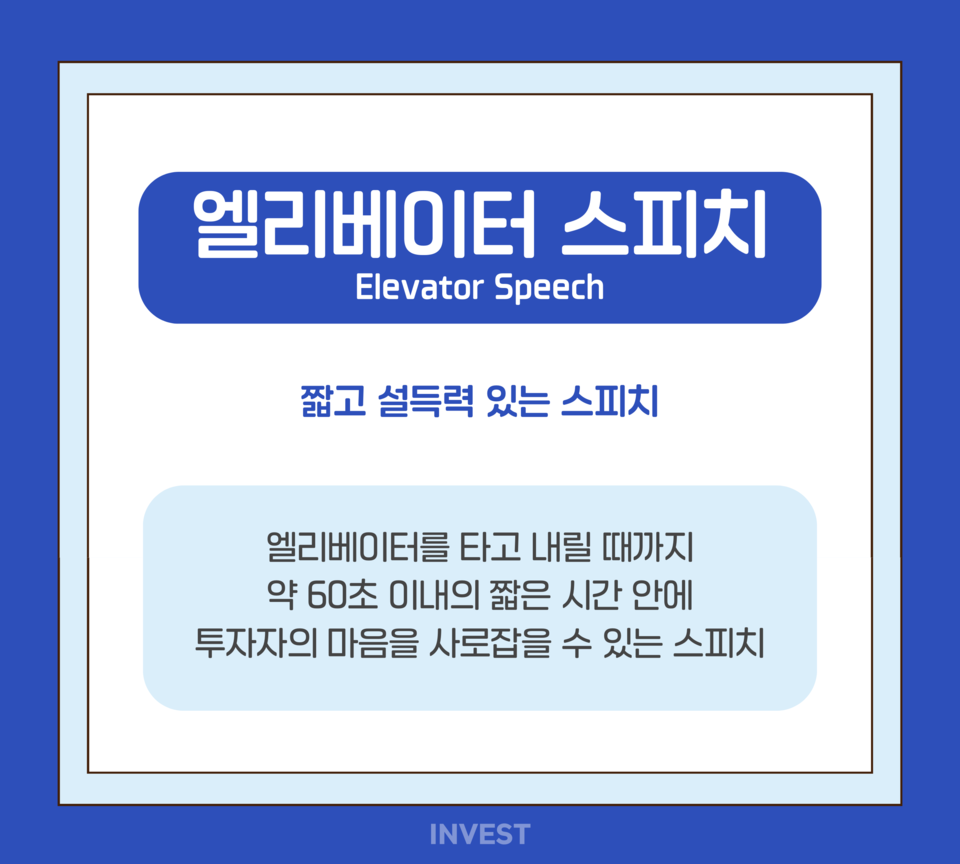 엘리베이터 스피치
Elevator Speech

짧고 설득력 있는 스피치

엘리베이터를 타고 내릴 때까지
약 60초 이내의 짧은 시간 안에
투자자의 마음을 사로잡을 수 있는 스피치

INVEST